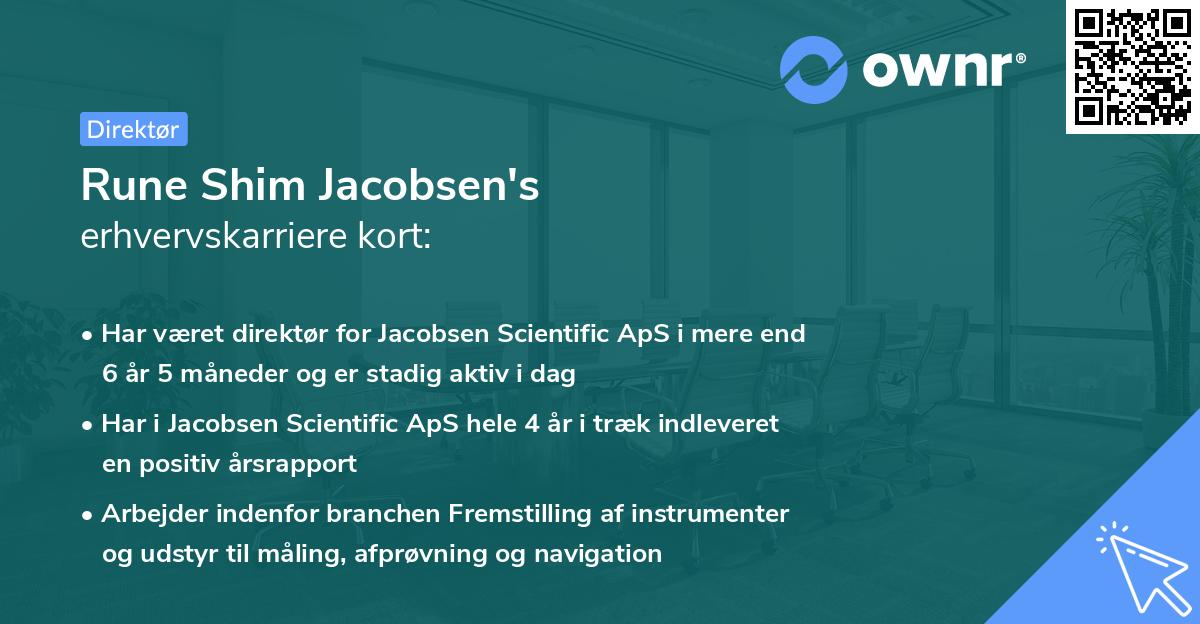 ownr®

Direktør

Rune Shim Jacobsen's
erhvervskarriere kort:

• Har været direktør for Jacobsen Scientific ApS i mere end 6 år 5 måneder og er stadig aktiv i dag

• Har i Jacobsen Scientific ApS hele 4 år i træk indleveret en positiv årsrapport

• Arbejder indenfor branchen Fremstilling af instrumenter og udstyr til måling, afprøvning og navigation